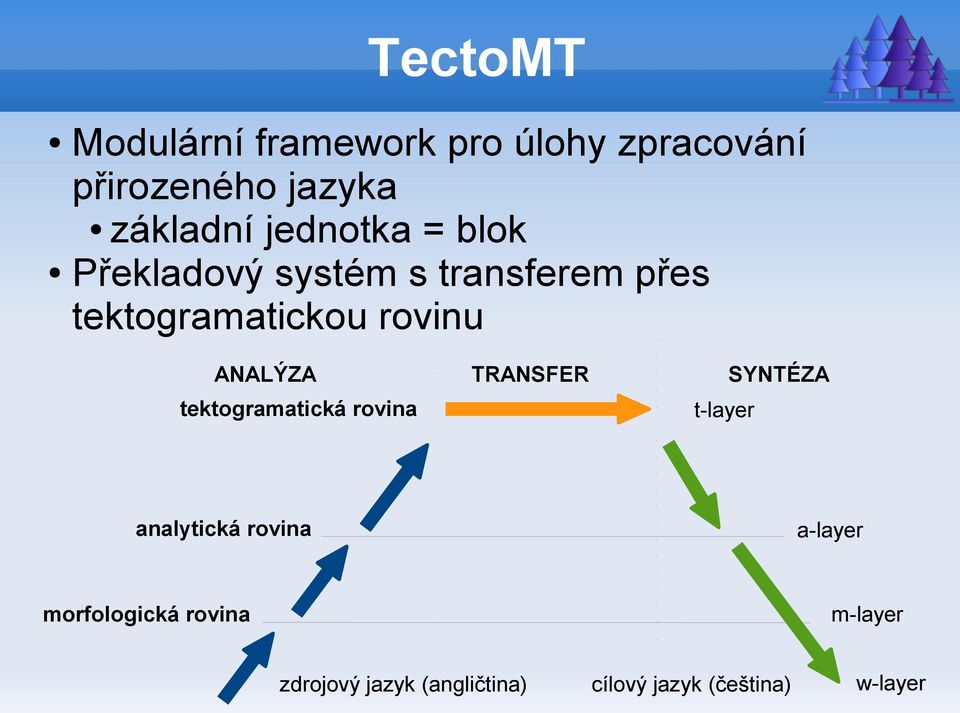 TectoMT

• Modulární framework pro úlohy zpracování přirozeného jazyka
  • základní jednotka = blok
• Překladový systém s transferem přes tektogramatickou rovinu

ANALÝZA

TRANSFER

SYNTÉZA

tektogramatická rovina

t-layer

analytická rovina

a-layer

morfologická rovina

m-layer

zdrojový jazyk (angličtina)

cílový jazyk (čeština)

w-layer